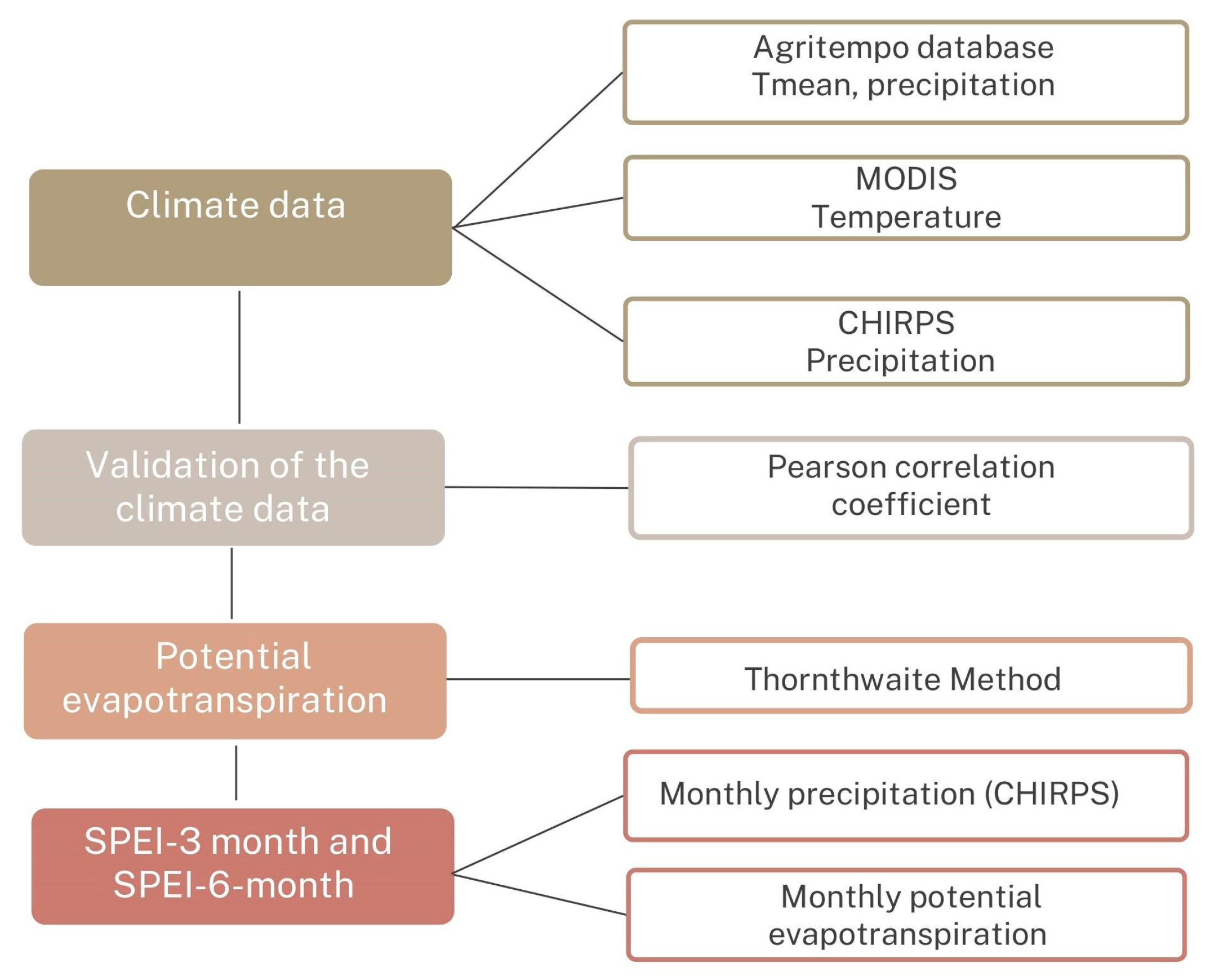 Climate data

Agritempo database
Tmean, precipitation

MODIS
Temperature

CHIRPS
Precipitation

Validation of the climate data

Pearson correlation coefficient

Potential evapotranspiration

Thornthwaite Method

SPEI-3 month and SPEI-6-month

Monthly precipitation (CHIRPS)

Monthly potential evapotranspiration